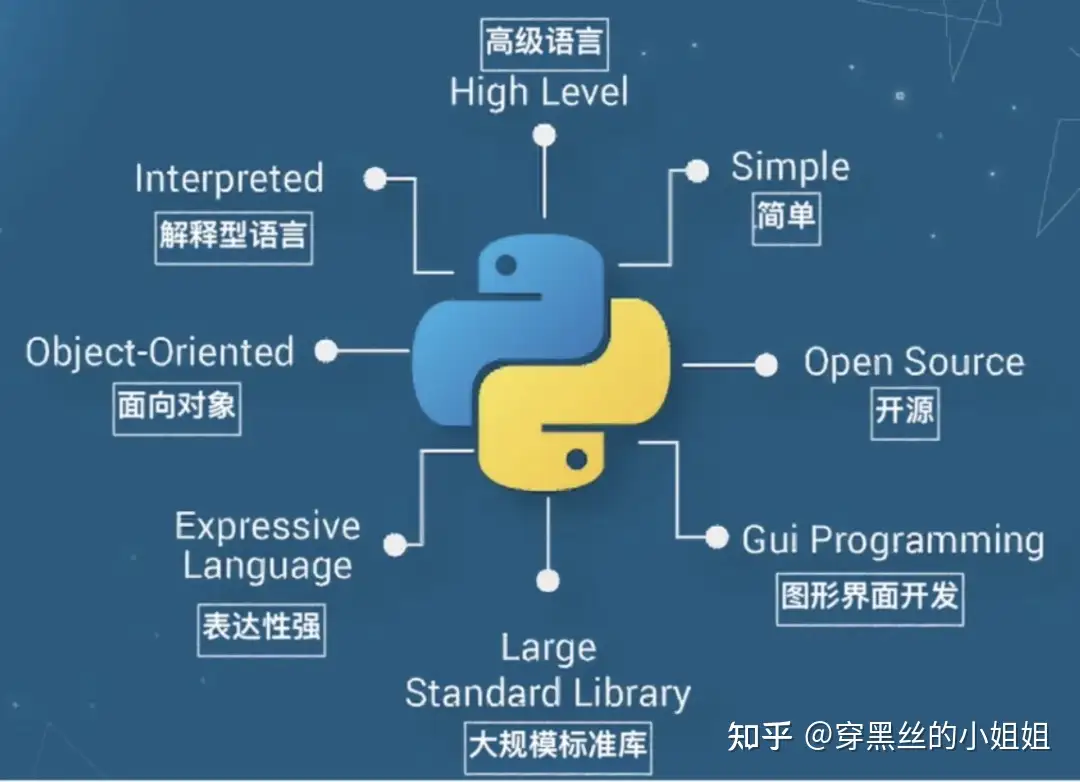 高级语言
High Level

Interpreted
解释型语言

Simple
简单

Object-Oriented
面向对象

Open Source
开源

Expressive Language
表达性强

Gui Programming
图形界面开发

Large Standard Library
大规模标准库

知乎 @穿黑丝的小姐姐